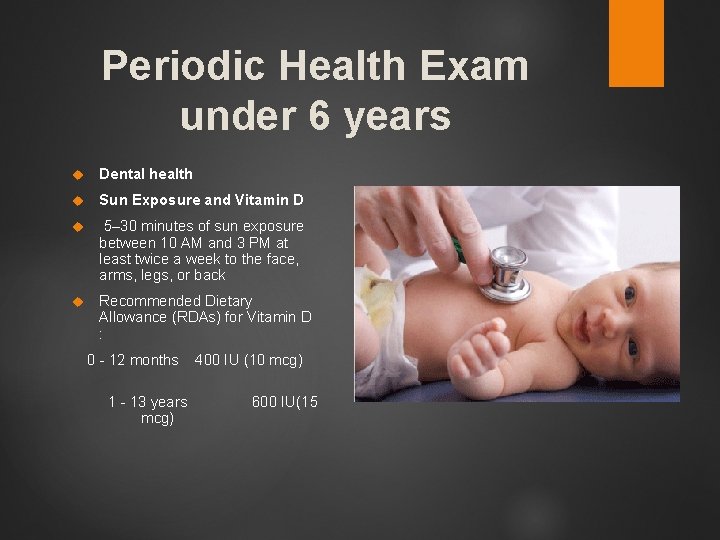 Periodic Health Exam under 6 years

Dental health

Sun Exposure and Vitamin D

5–30 minutes of sun exposure between 10 AM and 3 PM at least twice a week to the face, arms, legs, or back

Recommended Dietary Allowance (RDAs) for Vitamin D :

0 - 12 months 400 IU (10 mcg)

1 - 13 years 600 IU(15 mcg)